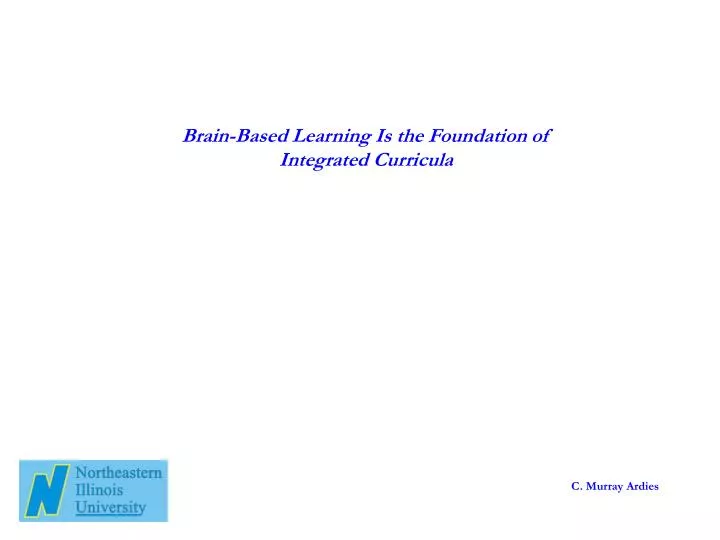 Brain-Based Learning Is the Foundation of Integrated Curricula

N Northeastern Illinois University

C. Murray Ardies